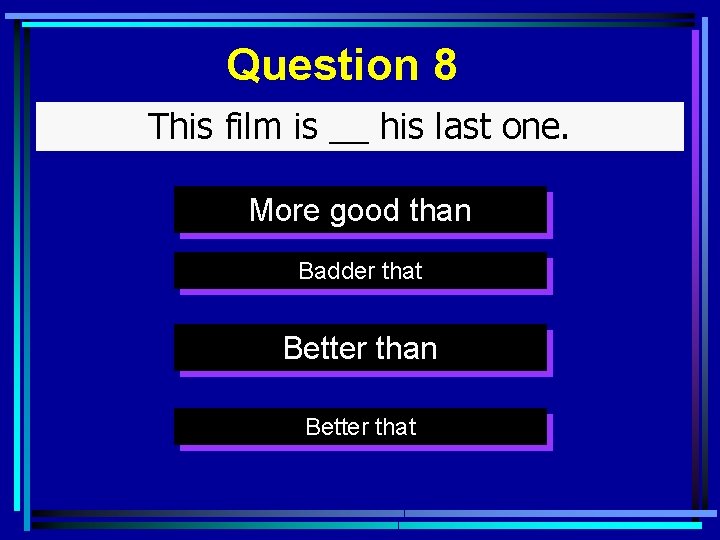 Question 8

This film is __ his last one.

More good than

Badder that

Better than

Better that